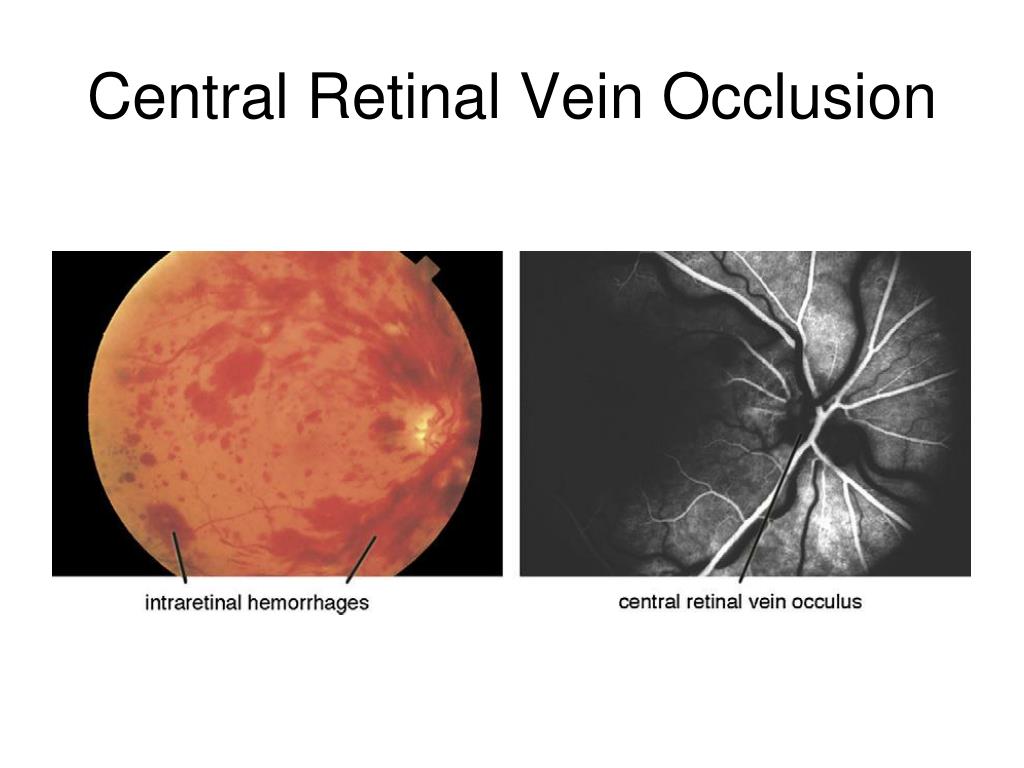 Central Retinal Vein Occlusion

intraretinal hemorrhages

central retinal vein occulus